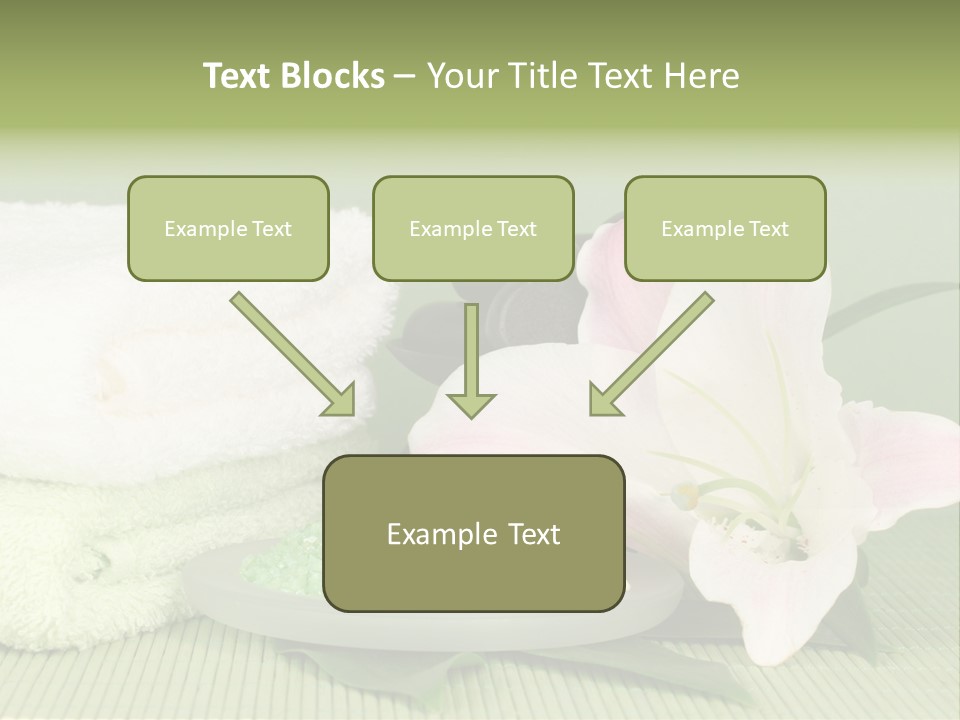 Text Blocks – Your Title Text Here

Example Text

Example Text

Example Text

Example Text